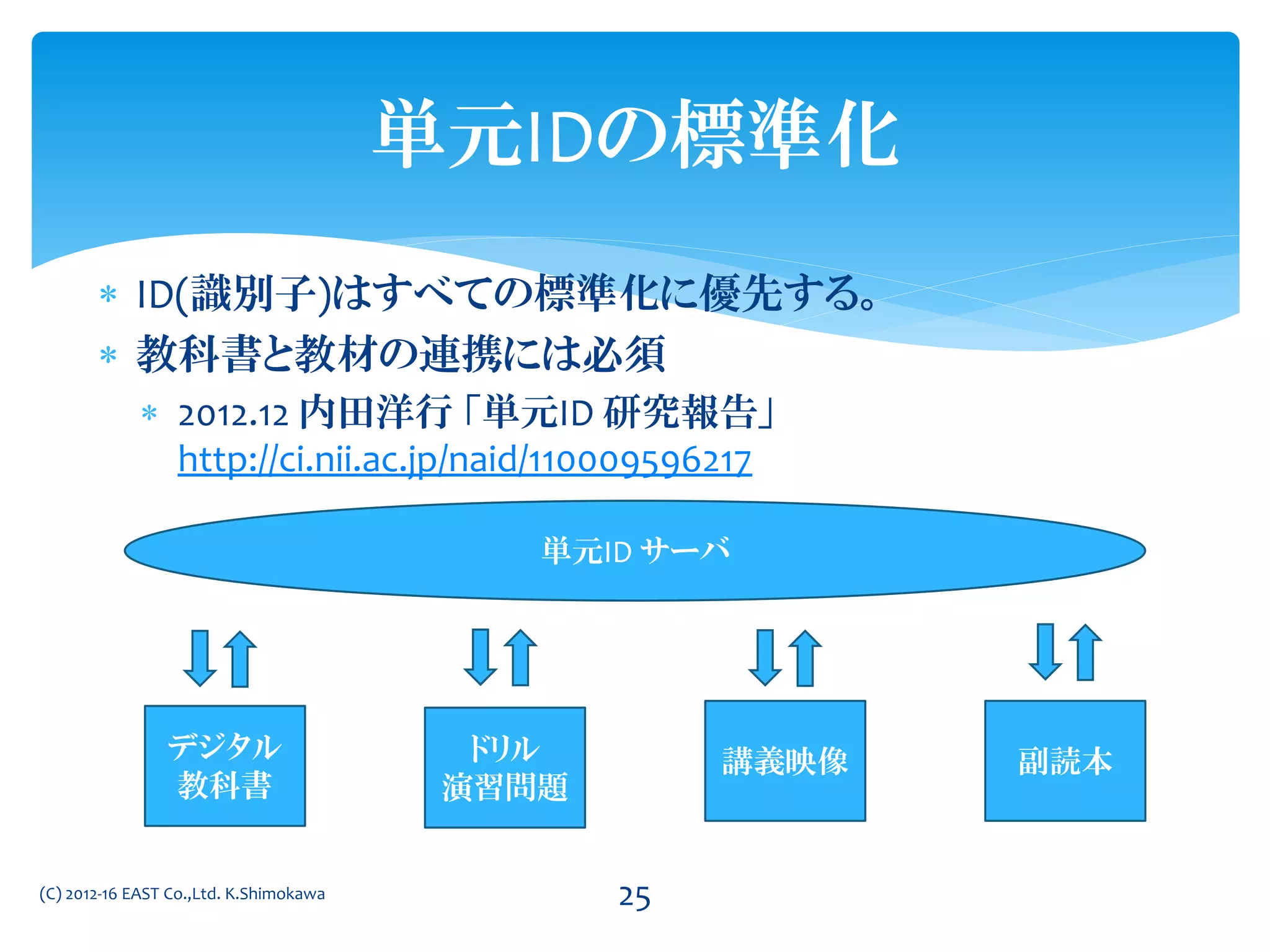 単元IDの標準化

＊ ID(識別子)はすべての標準化に優先する。
＊ 教科書と教材の連携には必須
　＊ 2012.12 内田洋行「単元ID 研究報告」 http://ci.nii.ac.jp/naid/110009596217

単元ID サーバ

デジタル
教科書

ドリル
演習問題

講義映像

副読本

(C) 2012-16 EAST Co.,Ltd. K.Shimokawa

25